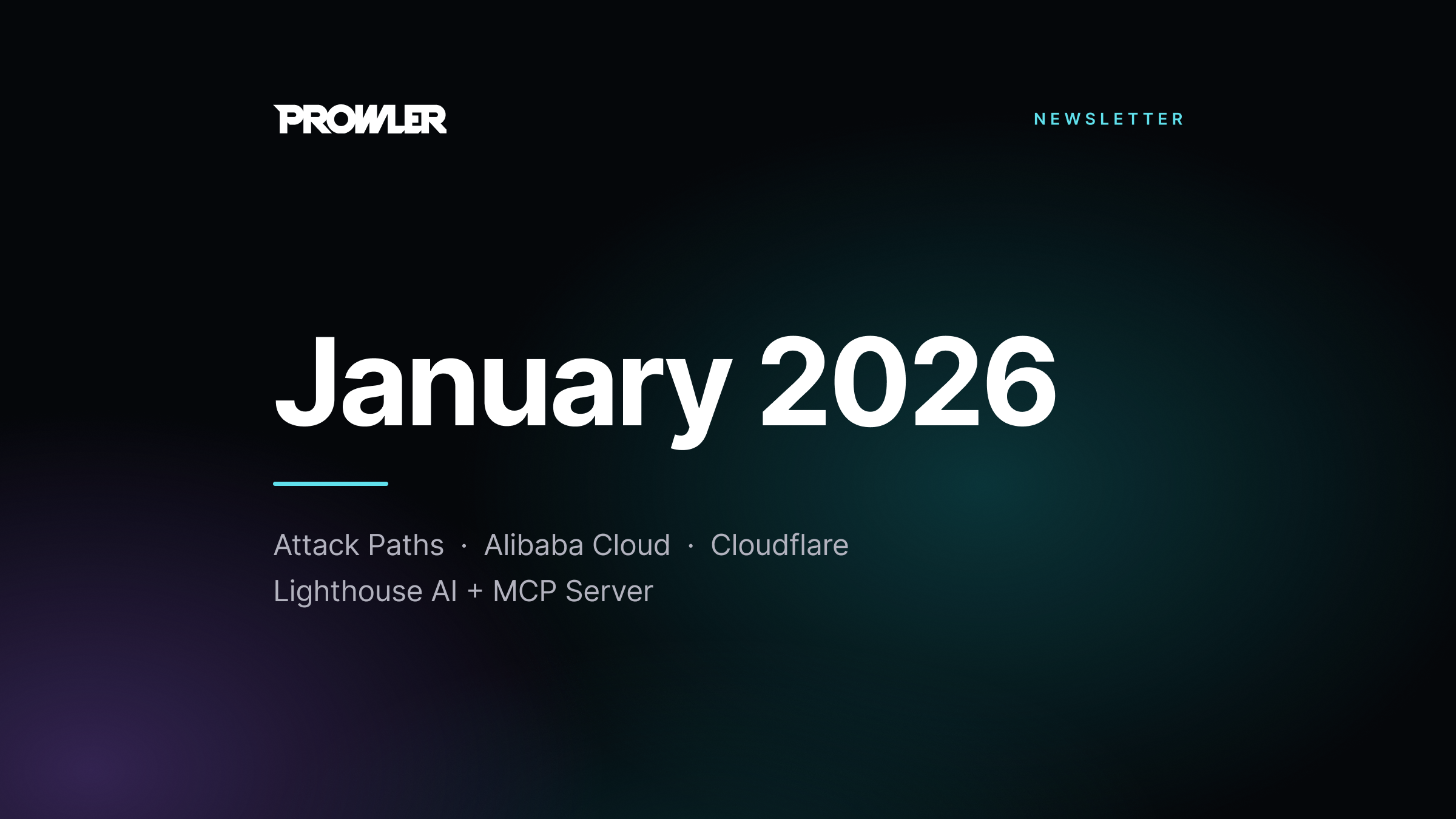 PROWLER

NEWSLETTER

January 2026

Attack Paths · Alibaba Cloud · Cloudflare
Lighthouse AI + MCP Server